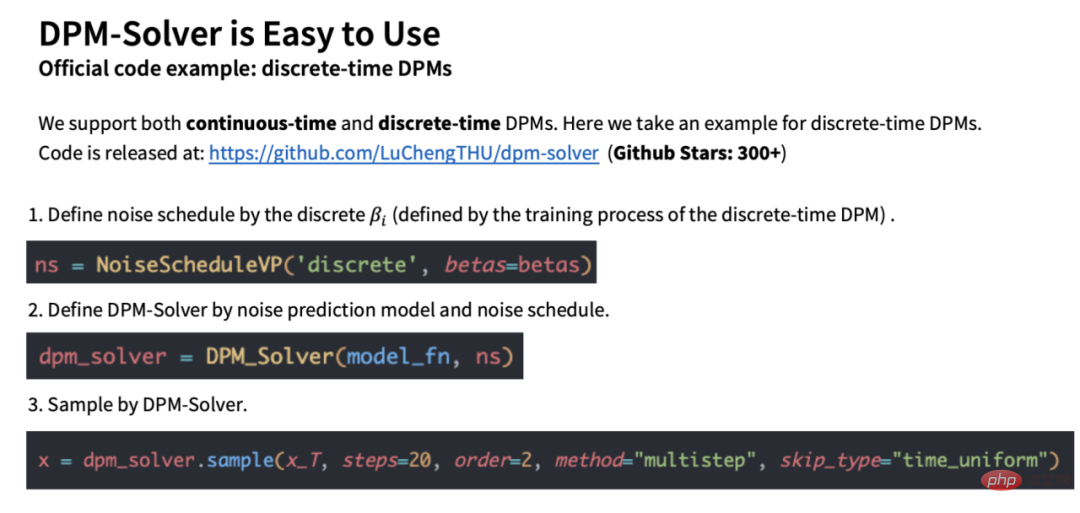 DPM-Solver is Easy to Use
Official code example: discrete-time DPMs

We support both continuous-time and discrete-time DPMs. Here we take an example for discrete-time DPMs. Code is released at: https://github.com/LuChengTHU/dpm-solver (Github Stars: 300+)

1. Define noise schedule by the discrete $\beta_i$ (defined by the training process of the discrete-time DPM) .

ns = NoiseScheduleVP('discrete', betas=betas)

2. Define DPM-Solver by noise prediction model and noise schedule.

dpm_solver = DPM_Solver(model_fn, ns)

3. Sample by DPM-Solver.

x = dpm_solver.sample(x_T, steps=20, order=2, method="multistep", skip_type="time_uniform")

php